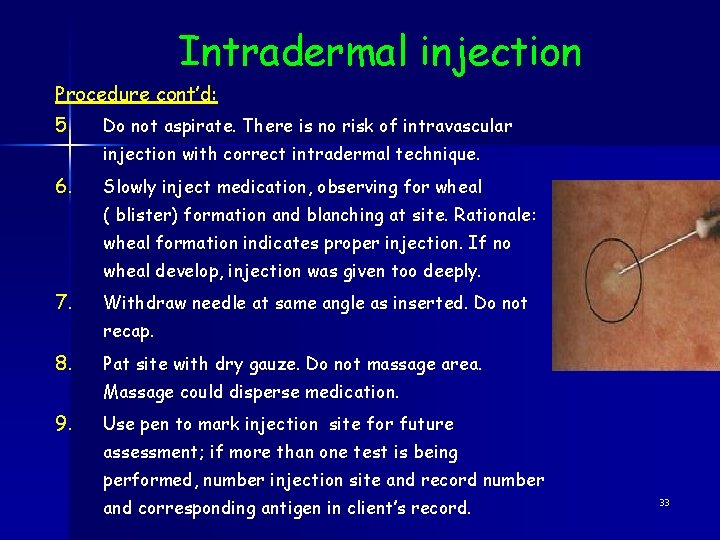 Intradermal injection

Procedure cont'd:

5. Do not aspirate. There is no risk of intravascular injection with correct intradermal technique.

6. Slowly inject medication, observing for wheal ( blister) formation and blanching at site. Rationale: wheal formation indicates proper injection. If no wheal develop, injection was given too deeply.

7. Withdraw needle at same angle as inserted. Do not recap.

8. Pat site with dry gauze. Do not massage area. Massage could disperse medication.

9. Use pen to mark injection site for future assessment; if more than one test is being performed, number injection site and record number and corresponding antigen in client's record.

33